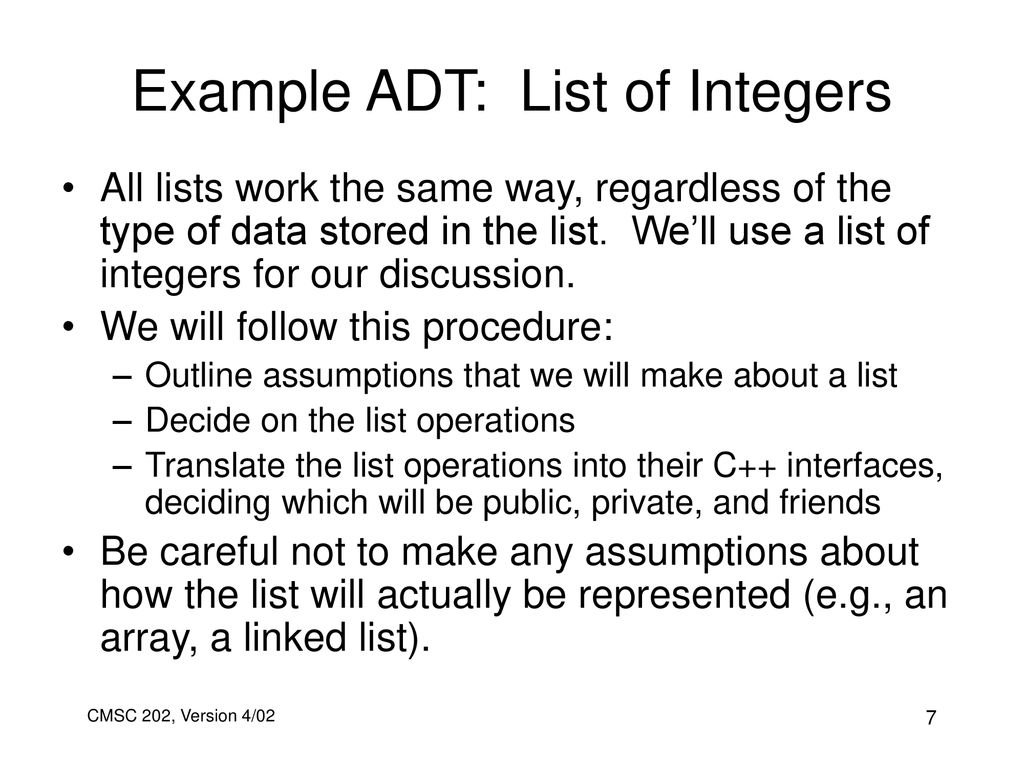 Example ADT: List of Integers

• All lists work the same way, regardless of the type of data stored in the list. We'll use a list of integers for our discussion.
• We will follow this procedure:
– Outline assumptions that we will make about a list
– Decide on the list operations
– Translate the list operations into their C++ interfaces, deciding which will be public, private, and friends
• Be careful not to make any assumptions about how the list will actually be represented (e.g., an array, a linked list).

CMSC 202, Version 4/02

7